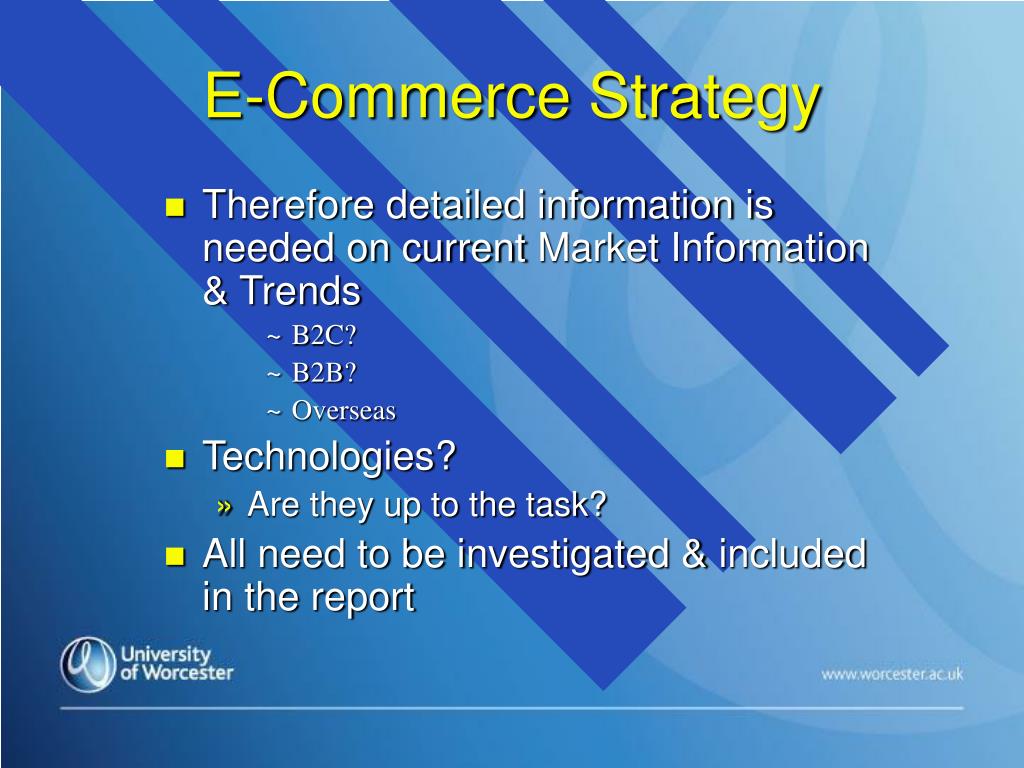 E-Commerce Strategy

Therefore detailed information is needed on current Market Information & Trends

~ B2C?

~ B2B?

~ Overseas

Technologies?

» Are they up to the task?

All need to be investigated & included in the report

University of Worcester

www.worcester.ac.uk